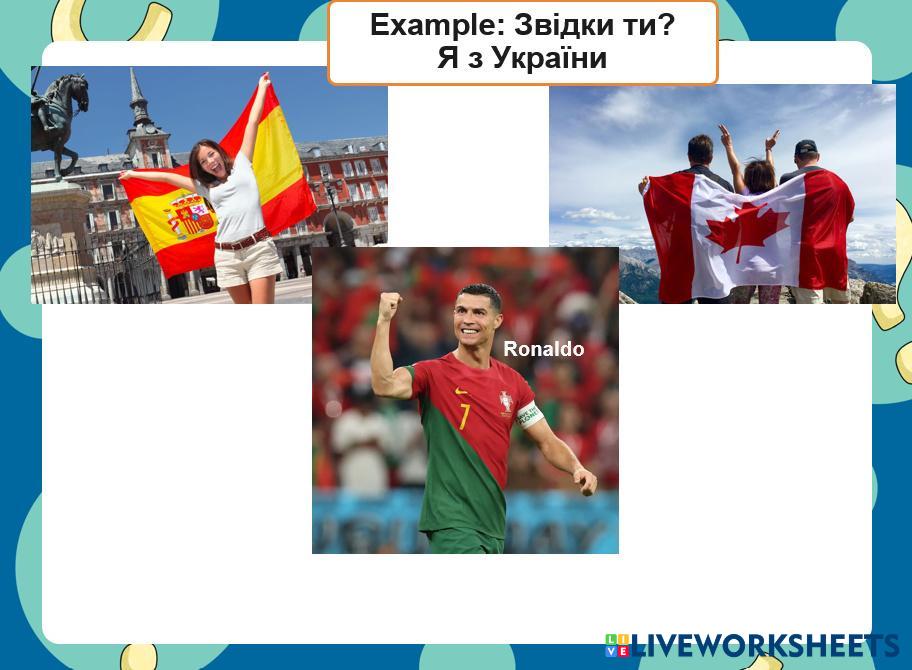 Example: Звідки ти?
Я з України

Ronaldo

7

LIVEWORKSHEETS